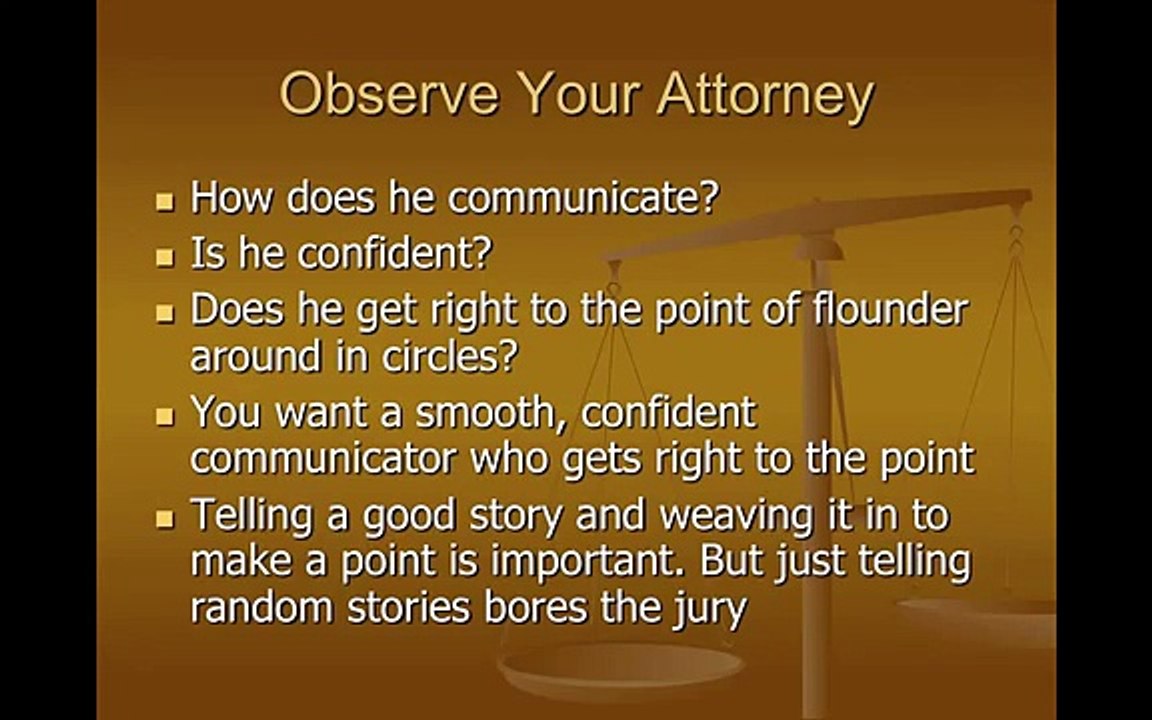 Observe Your Attorney

- How does he communicate?
- Is he confident?
- Does he get right to the point of flounder around in circles?
- You want a smooth, confident communicator who gets right to the point
- Telling a good story and weaving it in to make a point is important. But just telling random stories bores the jury